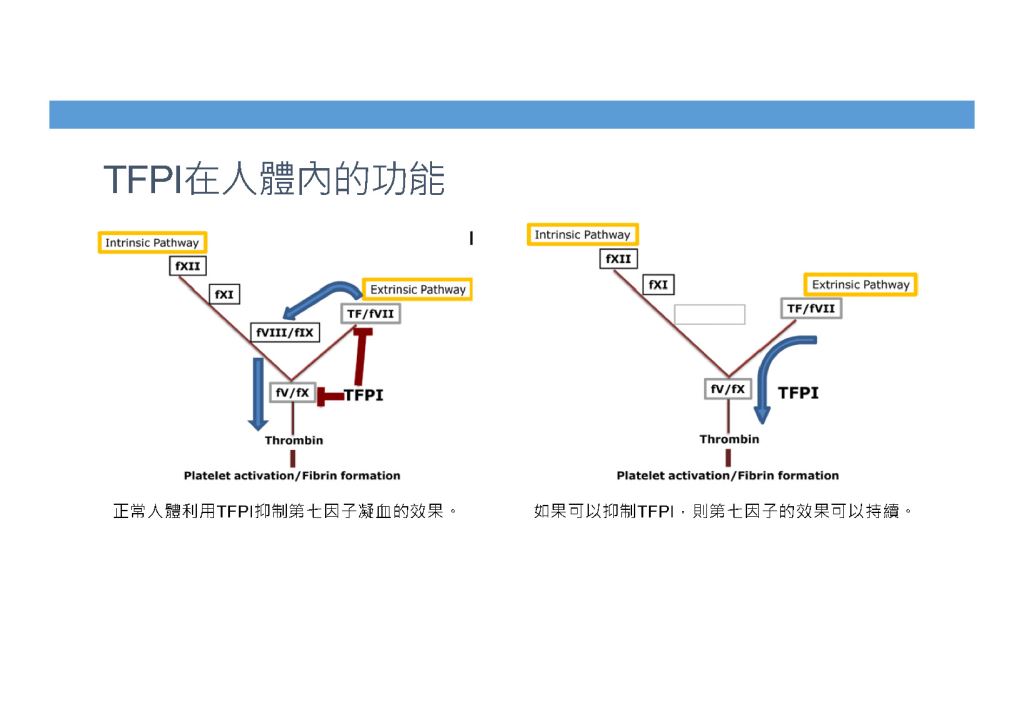 TFPI在人體內的功能

Intrinsic Pathway

fXII

fXI

Extrinsic Pathway

TF/fVII

fVIII/fIX

fV/fX

TFPI

Thrombin

Platelet activation/Fibrin formation

正常人體利用TFPI抑制第七因子凝血的效果。

Intrinsic Pathway

fXII

fXI

Extrinsic Pathway

TF/fVII

fV/fX

TFPI

Thrombin

Platelet activation/Fibrin formation

如果可以抑制TFPI，則第七因子的效果可以持續。